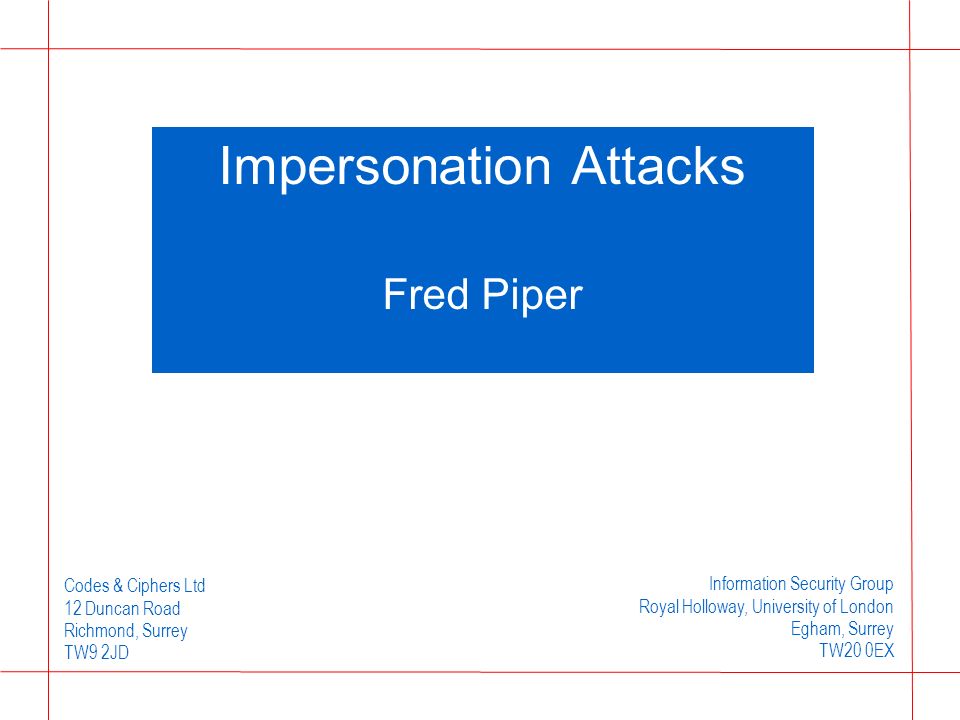 Impersonation Attacks

Fred Piper

Codes & Ciphers Ltd
12 Duncan Road
Richmond, Surrey
TW9 2JD

Information Security Group
Royal Holloway, University of London
Egham, Surrey
TW20 0EX